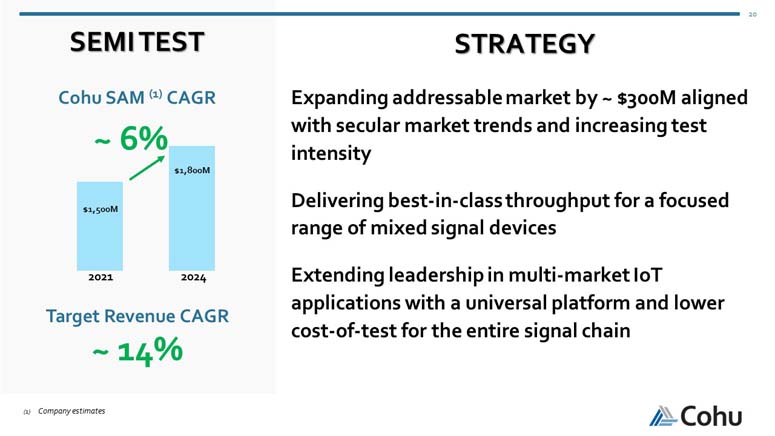 20

SEMI TEST

Cohu SAM $^{(1)}$ CAGR

~ 6%

$1,500M

$1,800M

2021

2024

Target Revenue CAGR

~ 14%

STRATEGY

Expanding addressable market by ~ $300M aligned with secular market trends and increasing test intensity

Delivering best-in-class throughput for a focused range of mixed signal devices

Extending leadership in multi-market IoT applications with a universal platform and lower cost-of-test for the entire signal chain

(1) Company estimates

Cohu